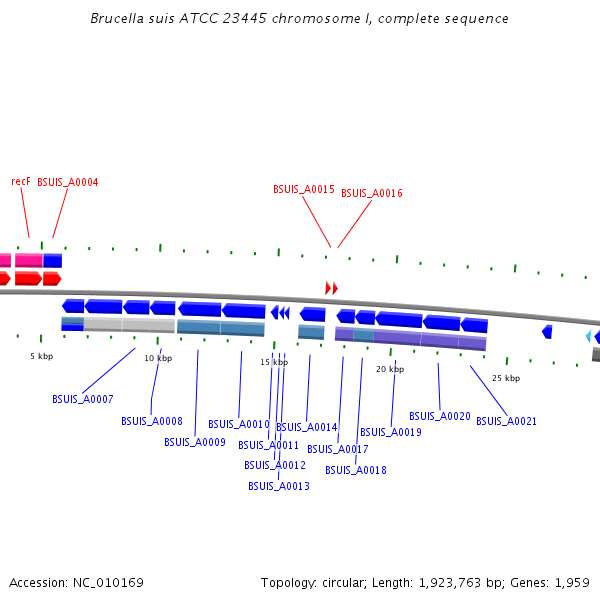 Brucella suis ATCC 23445 chromosome I, complete sequence

recF
BSUIS_A0004
BSUIS_A0015
BSUIS_A0016

5 kbp
10 kbp
15 kbp
20 kbp
25 kbp

BSUIS_A0007
BSUIS_A0008
BSUIS_A0009
BSUIS_A0010
BSUIS_A0011
BSUIS_A0012
BSUIS_A0013
BSUIS_A0014
BSUIS_A0017
BSUIS_A0018
BSUIS_A0019
BSUIS_A0020
BSUIS_A0021

Accession: NC_010169
Topology: circular; Length: 1,923,763 bp; Genes: 1,959